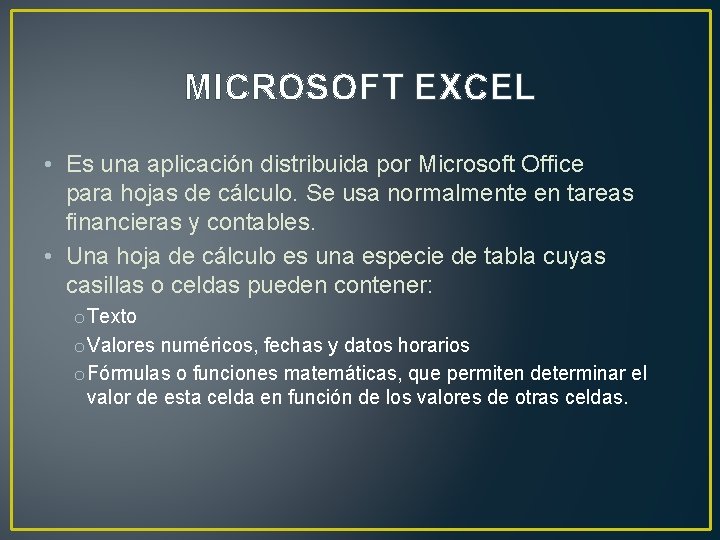 MICROSOFT EXCEL

• Es una aplicación distribuida por Microsoft Office para hojas de cálculo. Se usa normalmente en tareas financieras y contables.
• Una hoja de cálculo es una especie de tabla cuyas casillas o celdas pueden contener:
o Texto
o Valores numéricos, fechas y datos horarios
o Fórmulas o funciones matemáticas, que permiten determinar el valor de esta celda en función de los valores de otras celdas.